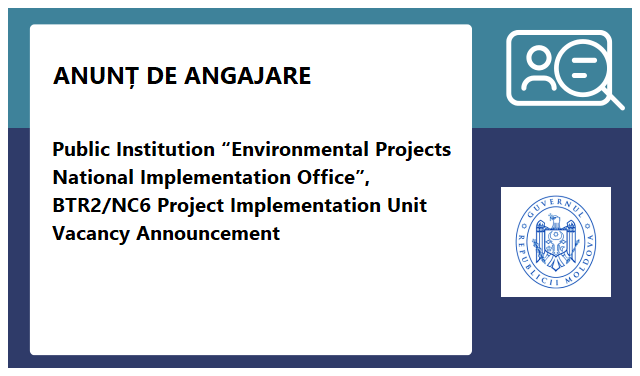 ANUNȚ DE ANGAJARE

Public Institution “Environmental Projects National Implementation Office”, BTR2/NC6 Project Implementation Unit Vacancy Announcement

GUVERNUL REPUBLICII MOLDOVA